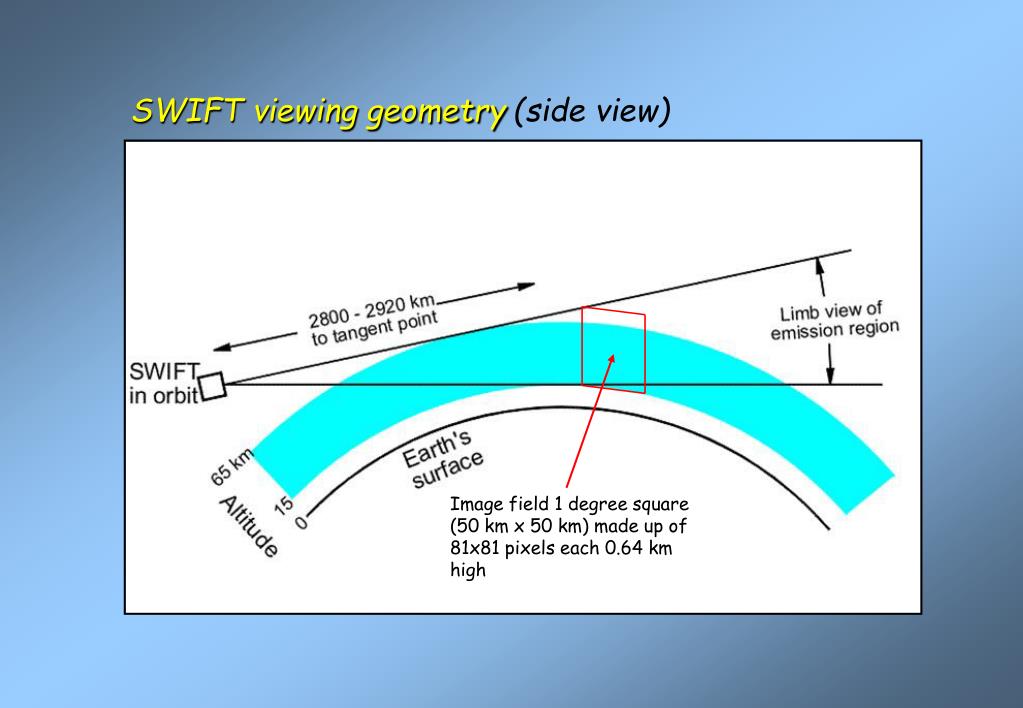 SWIFT viewing geometry (side view)

2800 - 2920 km to tangent point

Limb view of emission region

SWIFT in orbit

65 km

15

0

Altitude

Earth's surface

Image field 1 degree square (50 km x 50 km) made up of 81x81 pixels each 0.64 km high